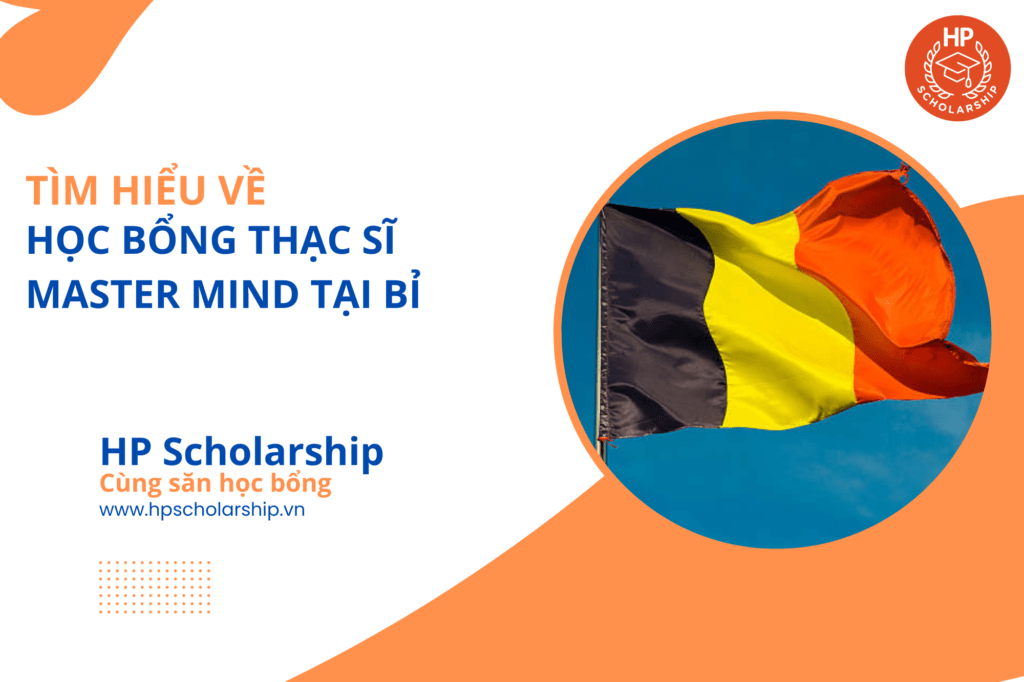 HP
SCHOLARSHIP

TÌM HIỂU VỀ
HỌC BỔNG THẠC SĨ
MASTER MIND TẠI BỈ

HP Scholarship
Cùng săn học bổng
www.hpscholarship.vn